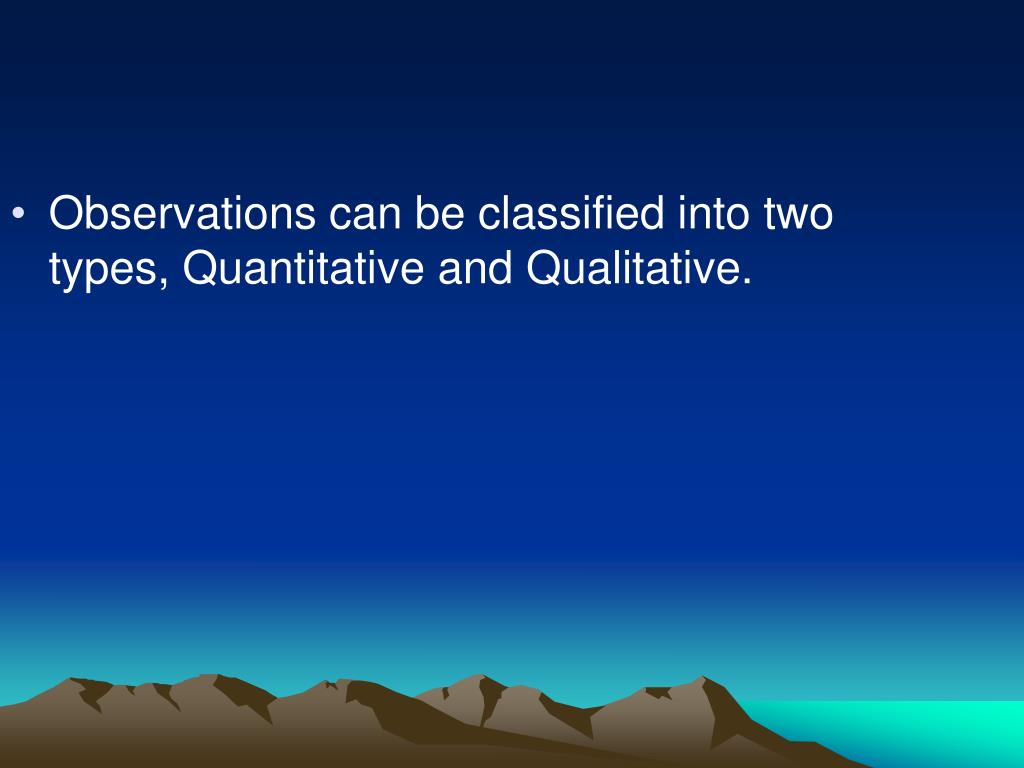 • Observations can be classified into two types, Quantitative and Qualitative.